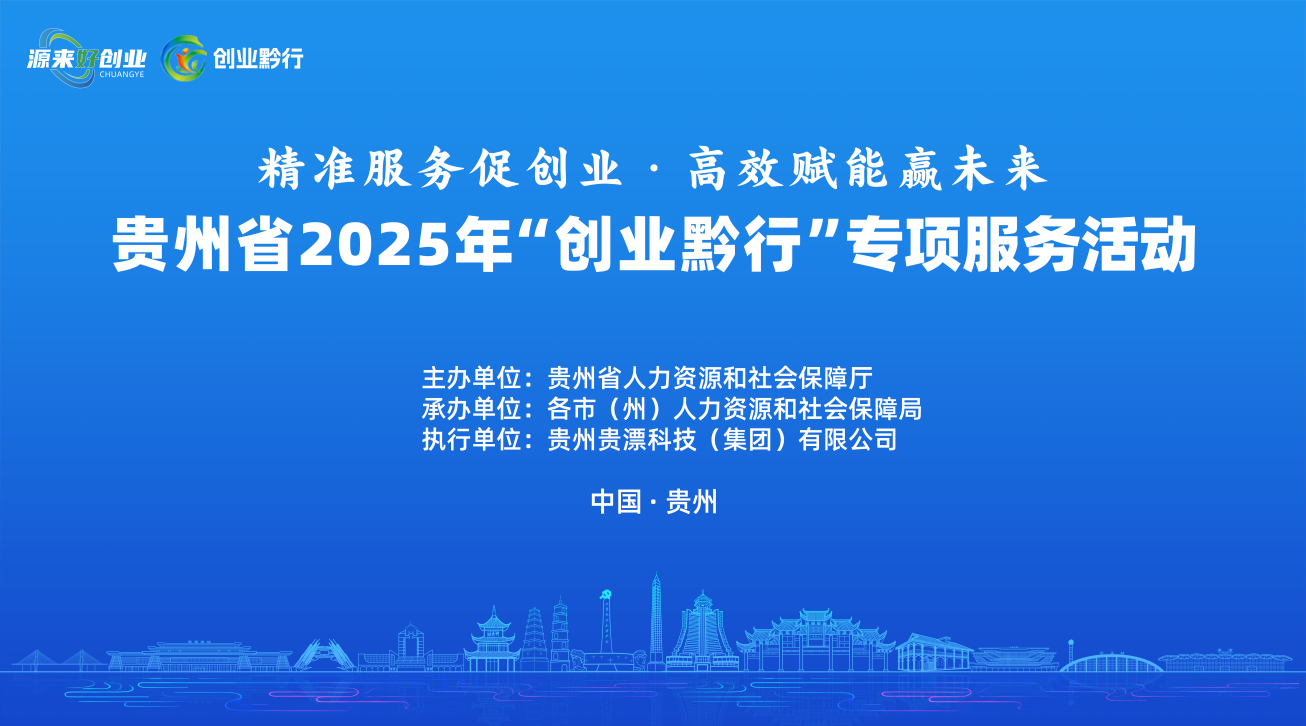 源来好创业
CHUANGYE
创业黔行

精准服务促创业 · 高效赋能赢未来
贵州省2025年“创业黔行”专项服务活动

主办单位：贵州省人力资源和社会保障厅
承办单位：各市（州）人力资源和社会保障局
执行单位：贵州贵漂科技（集团）有限公司

中国 · 贵州